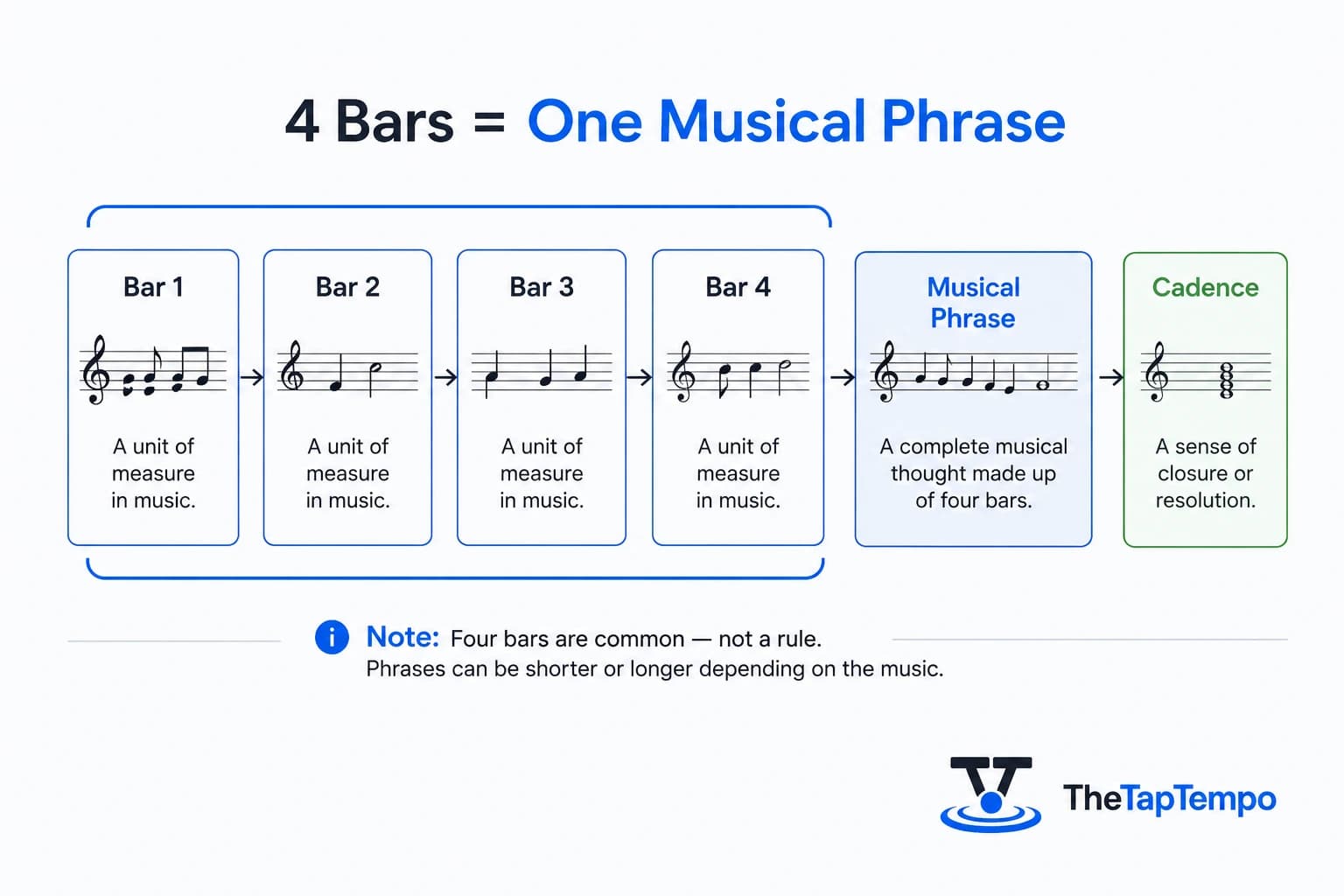 4 Bars = One Musical Phrase

Bar 1

A unit of measure in music.

Bar 2

A unit of measure in music.

Bar 3

A unit of measure in music.

Bar 4

A unit of measure in music.

Musical Phrase

A complete musical thought made up of four bars.

Cadence

A sense of closure or resolution.

Note: Four bars are common — not a rule.
Phrases can be shorter or longer depending on the music.

TheTapTempo